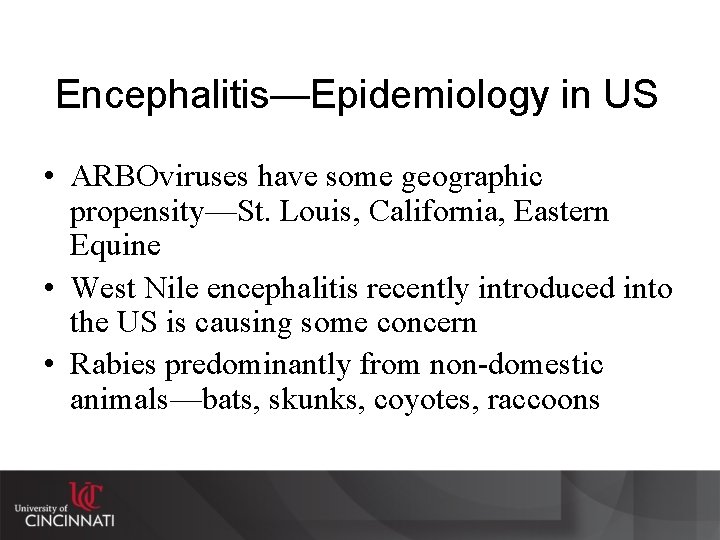 Encephalitis—Epidemiology in US

• ARBOviruses have some geographic propensity—St. Louis, California, Eastern Equine
• West Nile encephalitis recently introduced into the US is causing some concern
• Rabies predominantly from non-domestic animals—bats, skunks, coyotes, raccoons

UC
University of CINCINNATI